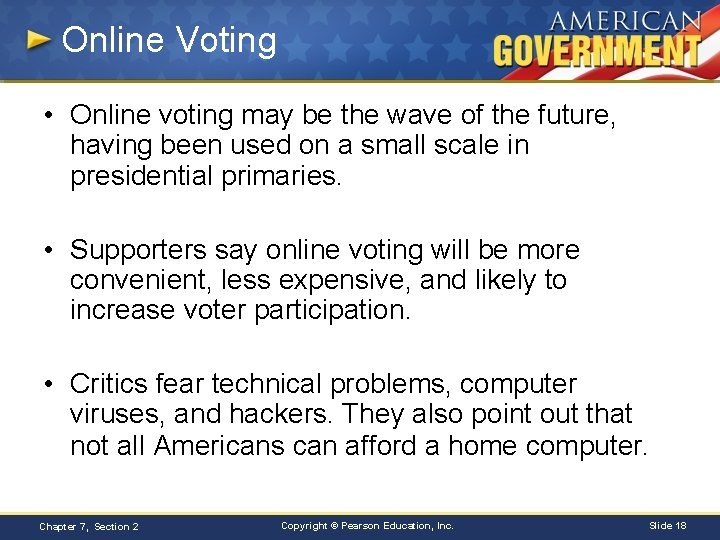 Online Voting

AMERICAN GOVERNMENT

• Online voting may be the wave of the future, having been used on a small scale in presidential primaries.

• Supporters say online voting will be more convenient, less expensive, and likely to increase voter participation.

• Critics fear technical problems, computer viruses, and hackers. They also point out that not all Americans can afford a home computer.

Chapter 7, Section 2 Copyright © Pearson Education, Inc. Slide 18